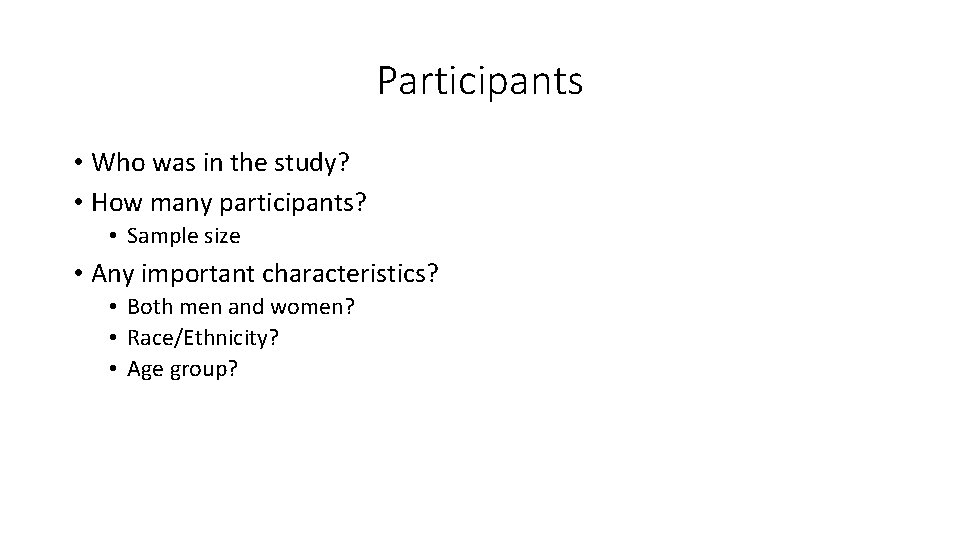 Participants

• Who was in the study?
• How many participants?
  • Sample size
• Any important characteristics?
  • Both men and women?
  • Race/Ethnicity?
  • Age group?